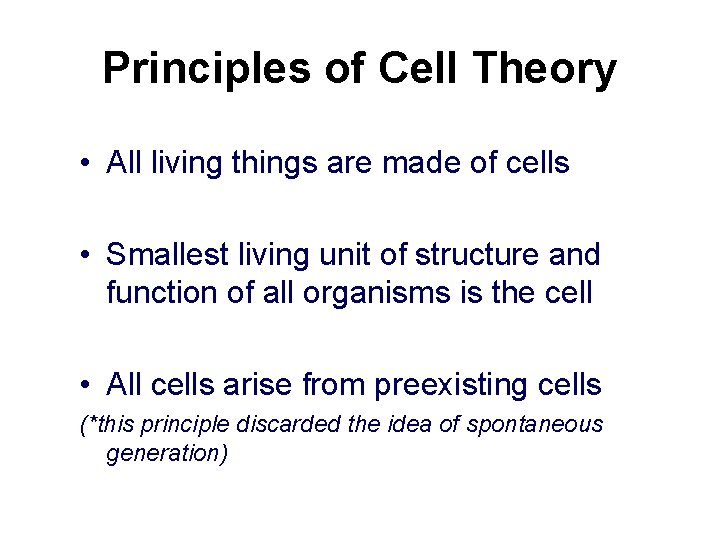 Principles of Cell Theory

• All living things are made of cells

• Smallest living unit of structure and function of all organisms is the cell

• All cells arise from preexisting cells
(*this principle discarded the idea of spontaneous generation)